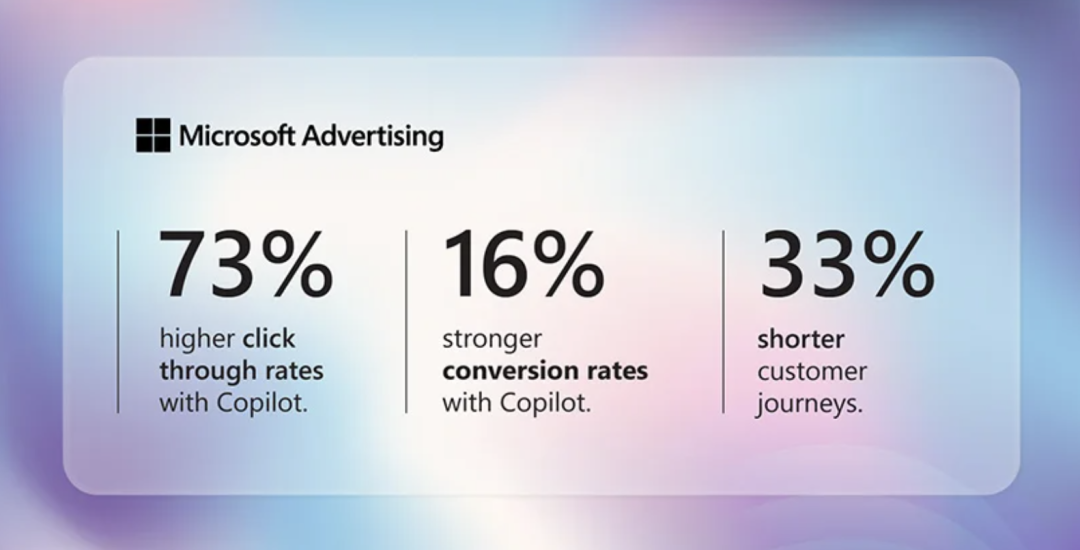 Microsoft Advertising

73%
higher click through rates with Copilot.

16%
stronger conversion rates with Copilot.

33%
shorter customer journeys.